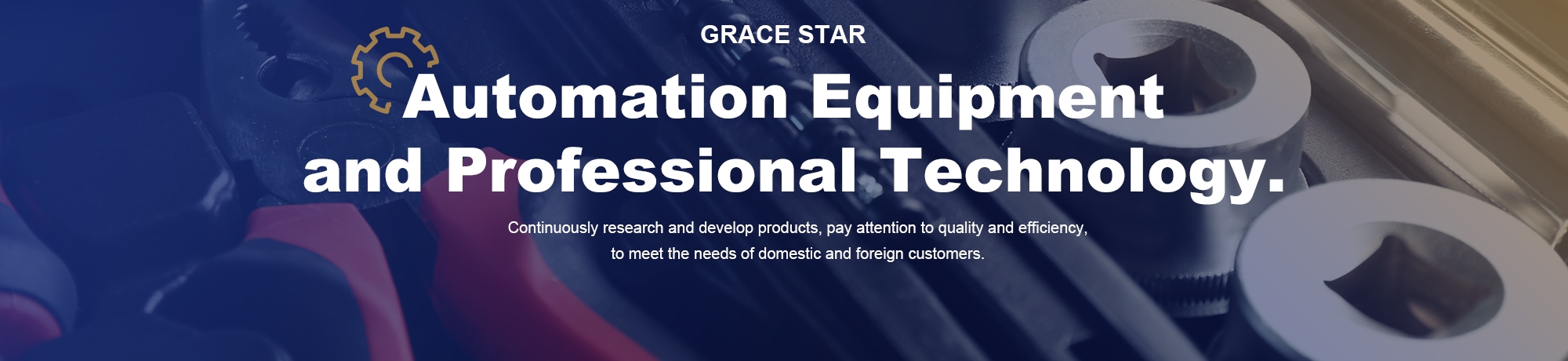 GRACE STAR

Automation Equipment and Professional Technology.

Continuously research and develop products, pay attention to quality and efficiency, to meet the needs of domestic and foreign customers.